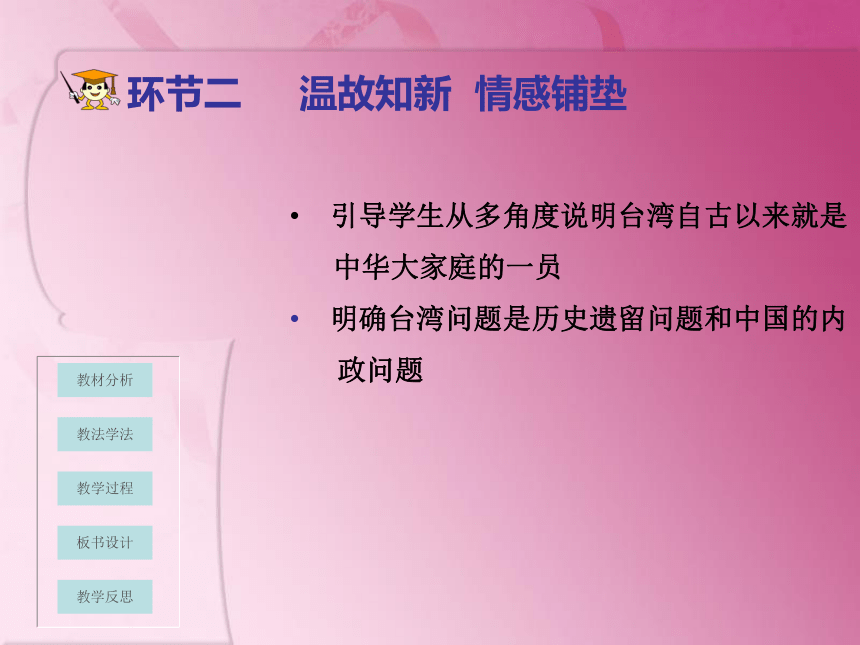 环节二　温故知新　情感铺垫

• 引导学生从多角度说明台湾自古以来就是中华大家庭的一员

• 明确台湾问题是历史遗留问题和中国的内政问题

教材分析

教法学法

教学过程

板书设计

教学反思